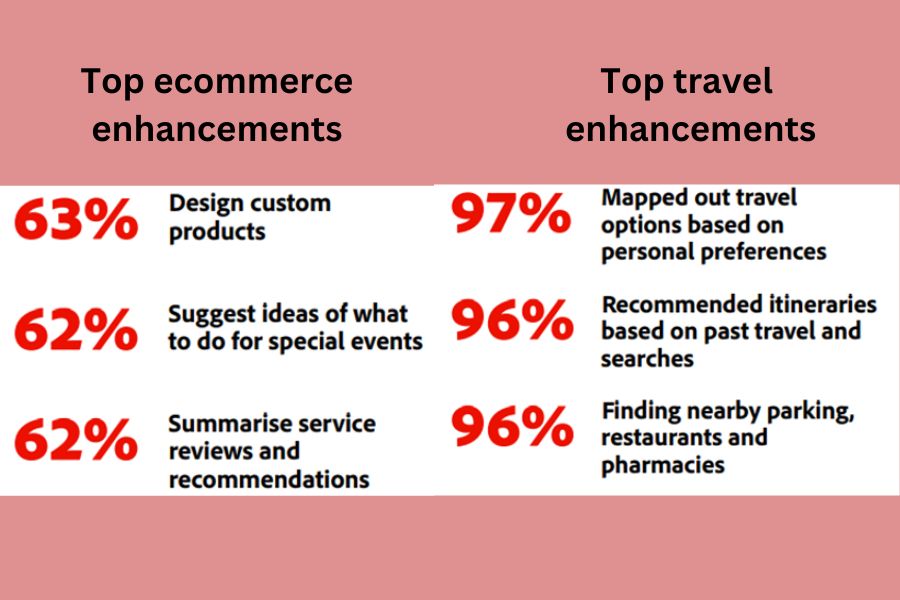 Top ecommerce enhancements

63% Design custom products

62% Suggest ideas of what to do for special events

62% Summarise service reviews and recommendations

Top travel enhancements

97% Mapped out travel options based on personal preferences

96% Recommended itineraries based on past travel and searches

96% Finding nearby parking, restaurants and pharmacies